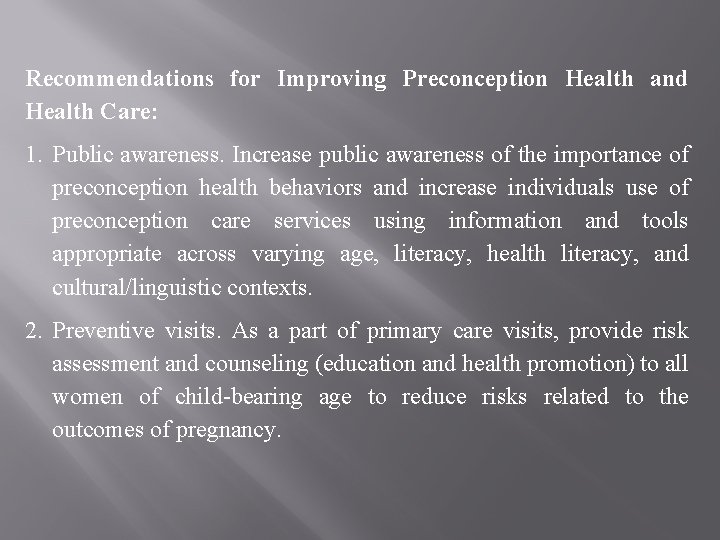 Recommendations for Improving Preconception Health and Health Care:

1. Public awareness. Increase public awareness of the importance of preconception health behaviors and increase individuals use of preconception care services using information and tools appropriate across varying age, literacy, health literacy, and cultural/linguistic contexts.

2. Preventive visits. As a part of primary care visits, provide risk assessment and counseling (education and health promotion) to all women of child-bearing age to reduce risks related to the outcomes of pregnancy.